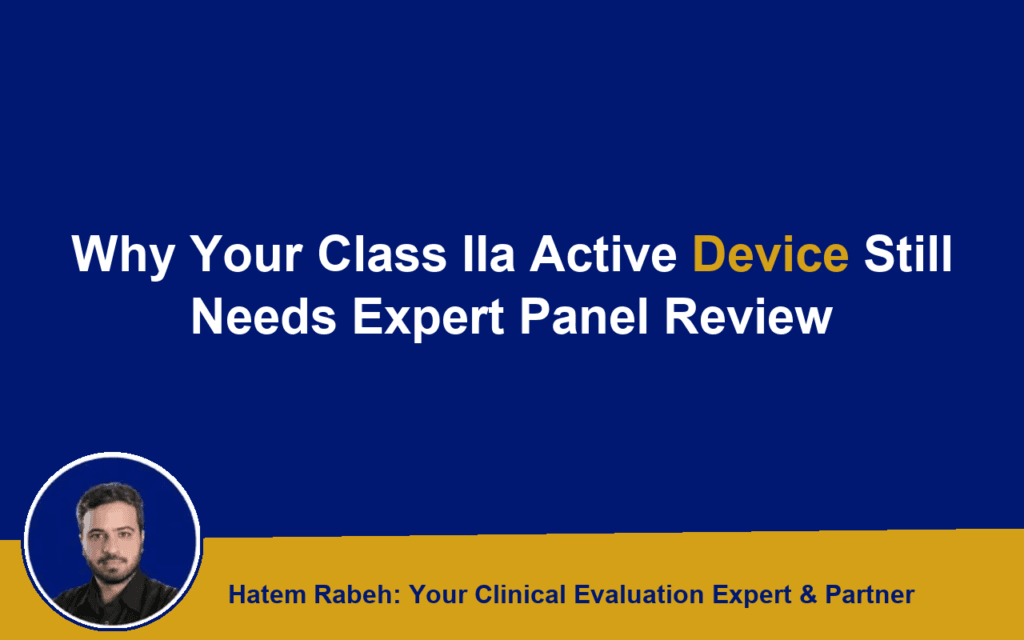 Why Your Class IIa Active Device Still Needs Expert Panel Review

Hatem Rabeh: Your Clinical Evaluation Expert & Partner